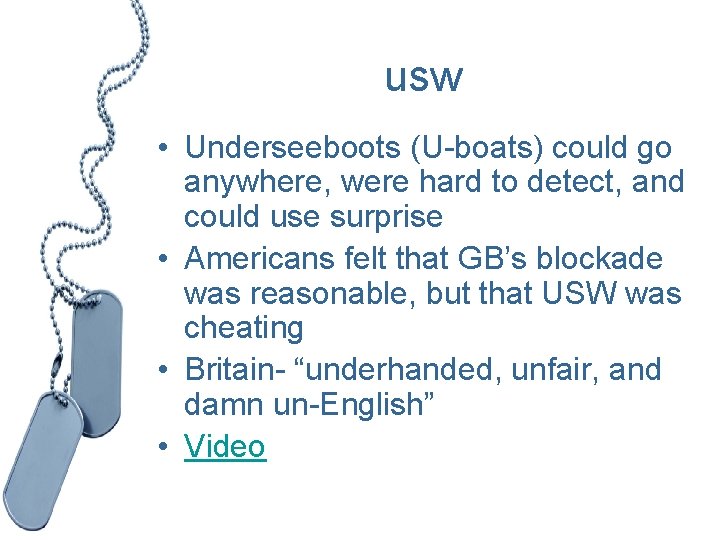 USW

• Underseeboots (U-boats) could go anywhere, were hard to detect, and could use surprise
• Americans felt that GB’s blockade was reasonable, but that USW was cheating
• Britain- “underhanded, unfair, and damn un-English”
• Video